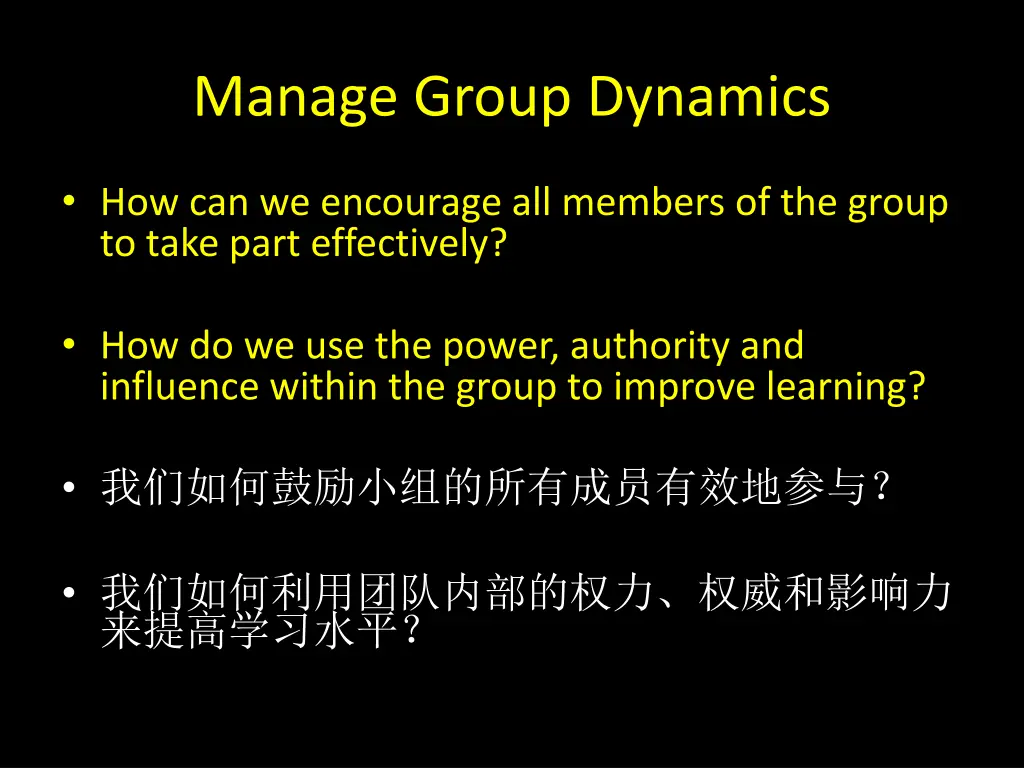 Manage Group Dynamics

• How can we encourage all members of the group to take part effectively?

• How do we use the power, authority and influence within the group to improve learning?

• 我们如何鼓励小组的所有成员有效地参与？

• 我们如何利用团队内部的权力、权威和影响力来提高学习水平？